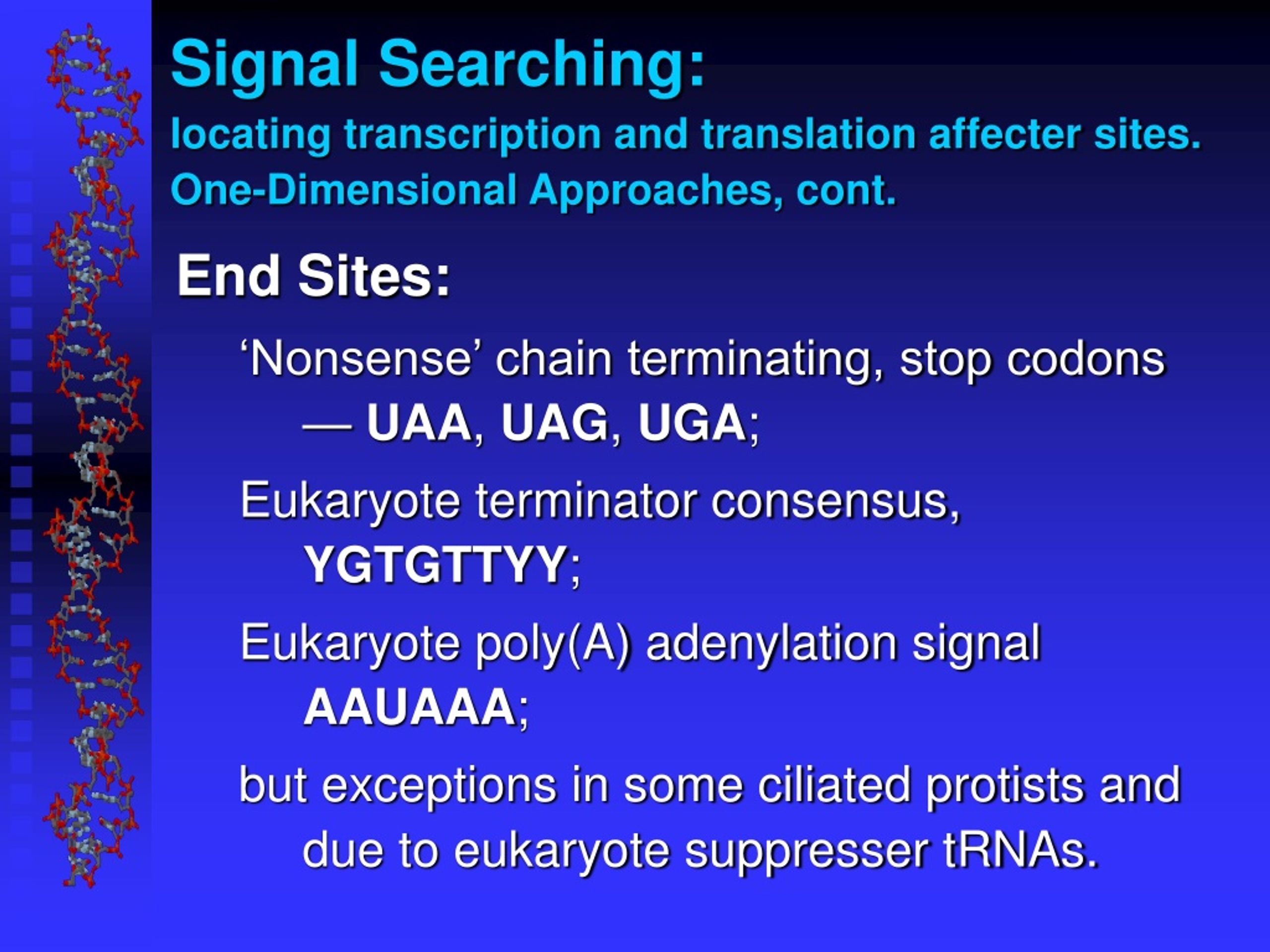 Signal Searching:
locating transcription and translation affecter sites.
One-Dimensional Approaches, cont.

End Sites:

‘Nonsense’ chain terminating, stop codons — UAA, UAG, UGA;

Eukaryote terminator consensus, YGTGTTYY;

Eukaryote poly(A) adenylation signal AAUAAA;

but exceptions in some ciliated protists and due to eukaryote suppresser tRNAs.